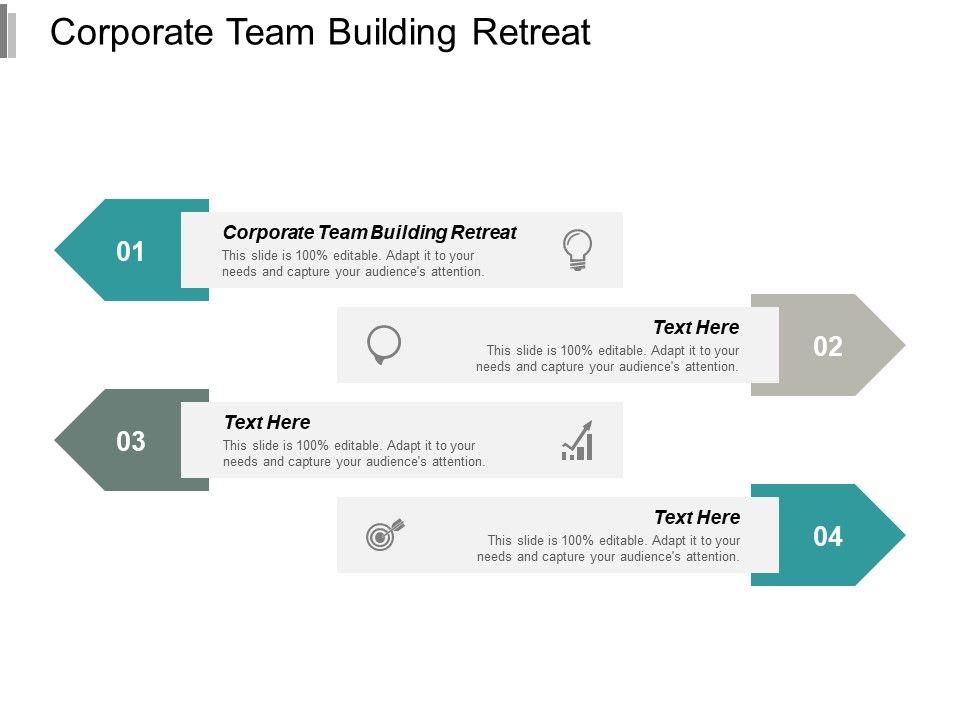 Corporate Team Building Retreat

01

Corporate Team Building Retreat

This slide is 100% editable. Adapt it to your needs and capture your audience's attention.

Text Here

This slide is 100% editable. Adapt it to your needs and capture your audience's attention.

02

03

Text Here

This slide is 100% editable. Adapt it to your needs and capture your audience's attention.

Text Here

This slide is 100% editable. Adapt it to your needs and capture your audience's attention.

04